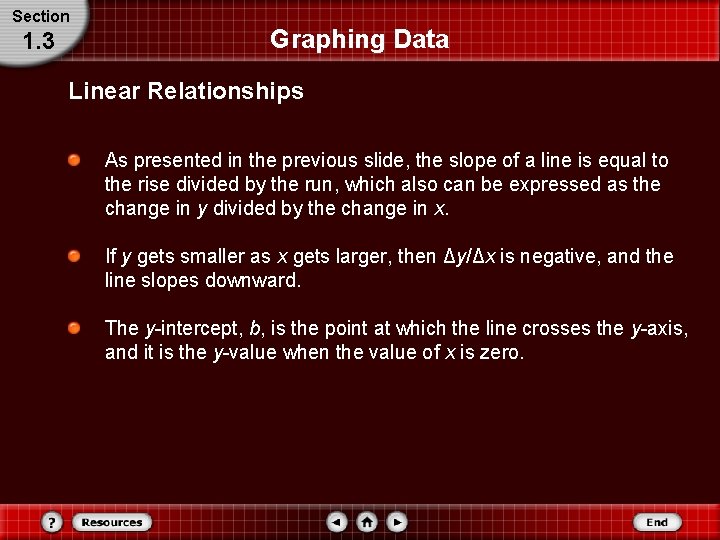 Section
1.3

Graphing Data

Linear Relationships

As presented in the previous slide, the slope of a line is equal to the rise divided by the run, which also can be expressed as the change in $y$ divided by the change in $x$.

If $y$ gets smaller as $x$ gets larger, then $\Delta y/\Delta x$ is negative, and the line slopes downward.

The $y$-intercept, $b$, is the point at which the line crosses the $y$-axis, and it is the $y$-value when the value of $x$ is zero.

?
Resources
End